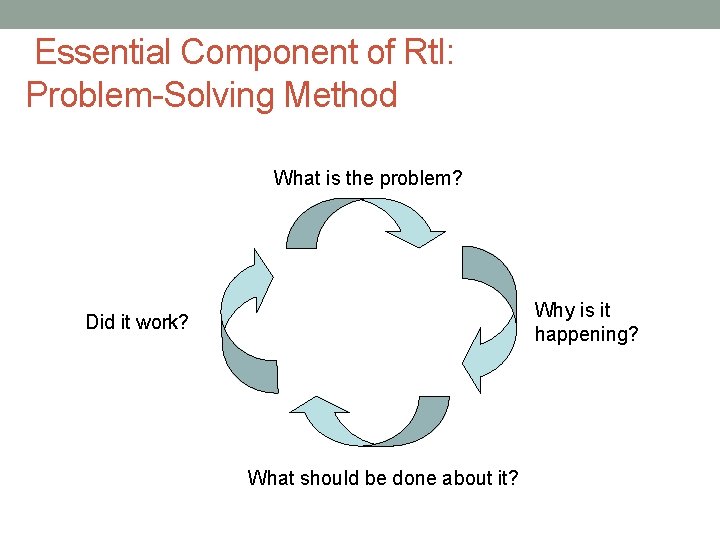 Essential Component of RtI: Problem-Solving Method

What is the problem?

Why is it happening?

What should be done about it?

Did it work?